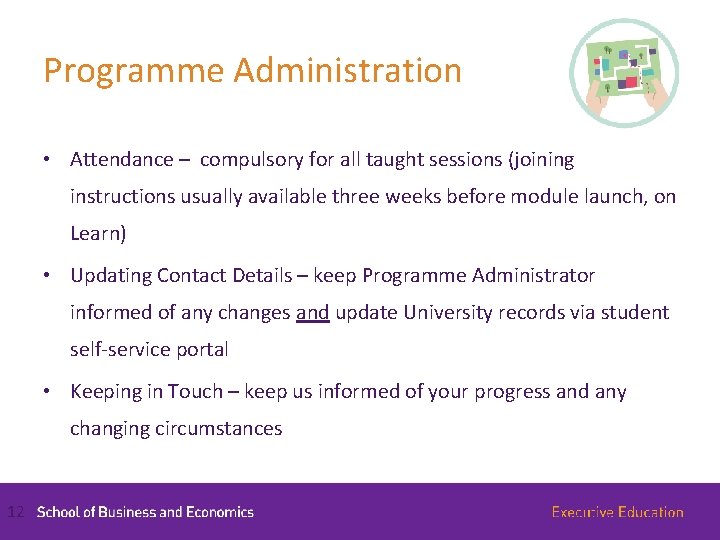 Programme Administration

• Attendance – compulsory for all taught sessions (joining instructions usually available three weeks before module launch, on Learn)

• Updating Contact Details – keep Programme Administrator informed of any changes and update University records via student self-service portal

• Keeping in Touch – keep us informed of your progress and any changing circumstances

12 School of Business and Economics

Executive Education